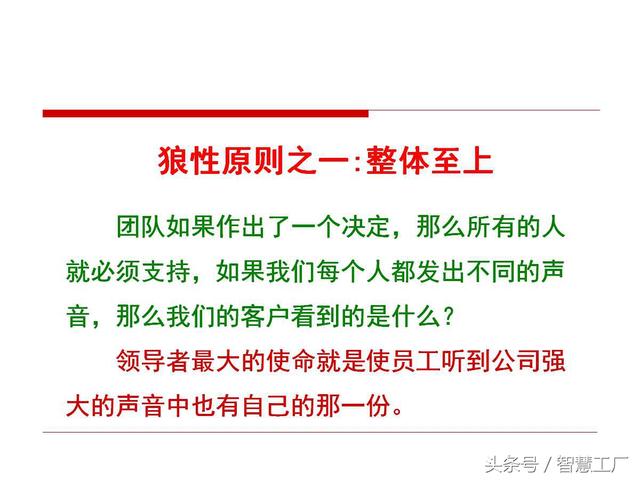 狼性原则之一:整体至上

团队如果作出了一个决定，那么所有的人就必须支持，如果我们每个人都发出不同的声音，那么我们的客户看到的是什么？

领导者最大的使命就是使员工听到公司强大的声音中也有自己的那一份。

头条号 / 智慧工厂